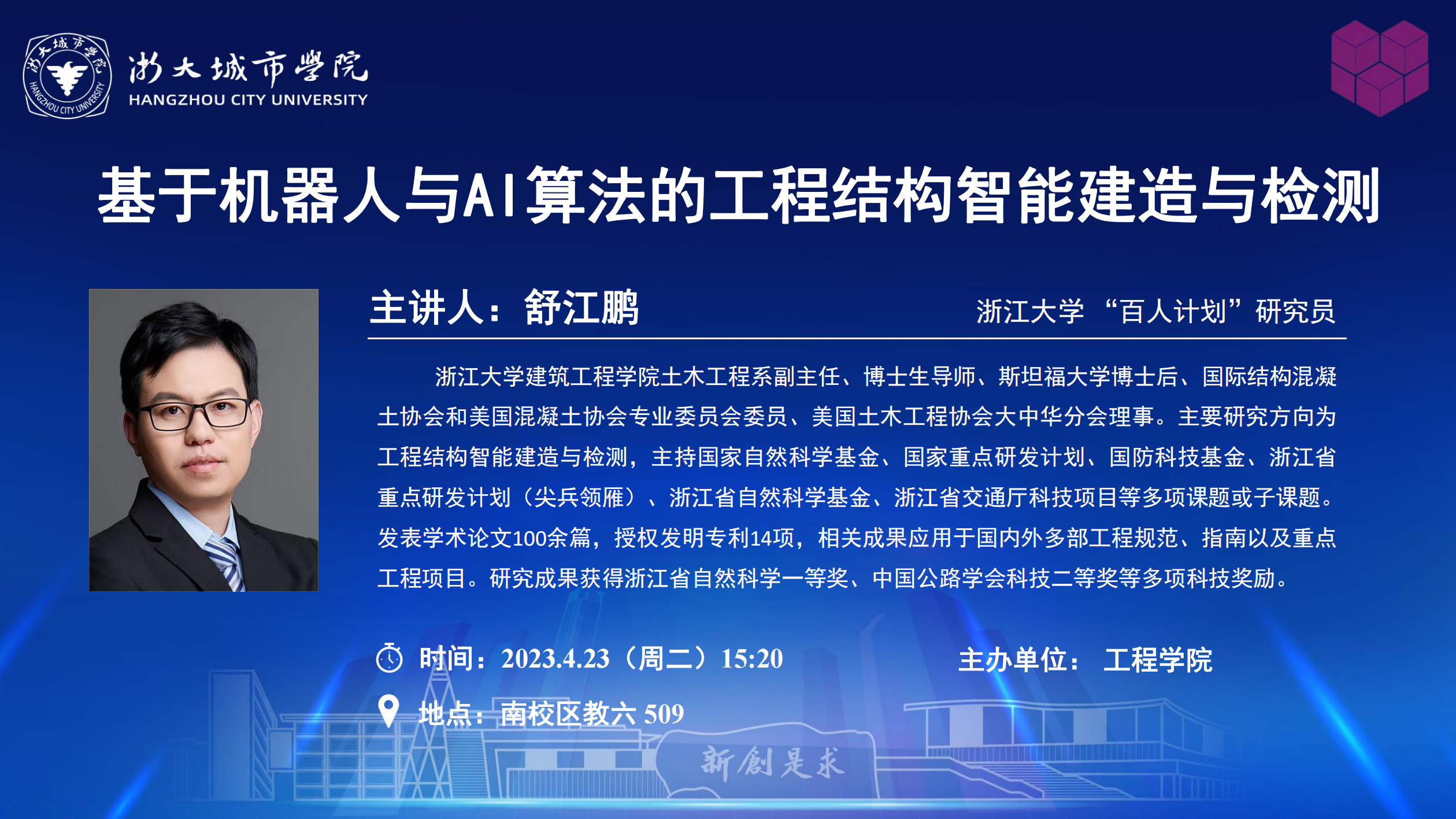 浙大城市学院
HANGZHOU CITY UNIVERSITY

浙大城市学院
HANGZHOU CITY UNIVERSITY

基于机器人与AI算法的工程结构智能建造与检测

主讲人：舒江鹏

浙江大学 “百人计划”研究员

浙江大学建筑工程学院土木工程系副主任、博士生导师、斯坦福大学博士后、国际结构混凝土协会和美国混凝土协会专业委员会委员、美国土木工程协会大中华分会理事。主要研究方向为工程结构智能建造与检测，主持国家自然科学基金、国家重点研发计划、国防科技基金、浙江省重点研发计划（尖兵领雁）、浙江省自然科学基金、浙江省交通厅科技项目等多项课题或子课题。发表学术论文100余篇，授权发明专利14项，相关成果应用于国内外多部工程规范、指南以及重点工程项目。研究成果获得浙江省自然科学一等奖、中国公路学会科技二等奖等多项科技奖励。

时间：2023.4.23（周二）15:20

主办单位： 工程学院

地点：南校区教六 509

新創是求